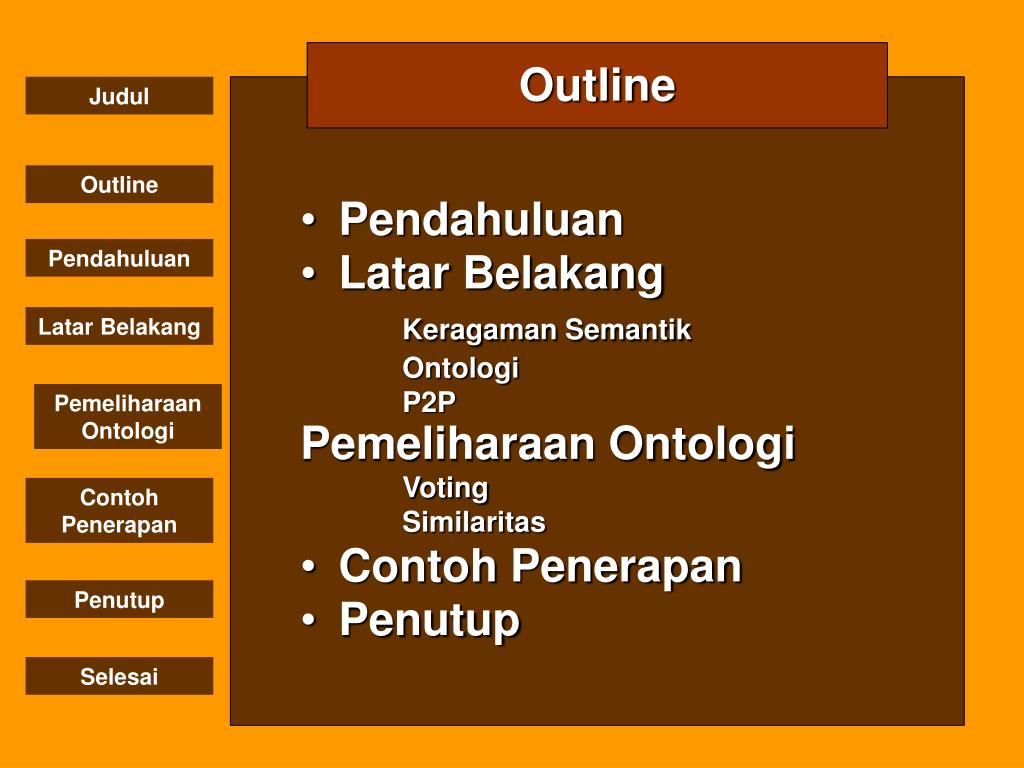 Judul

Outline

Pendahuluan

Latar Belakang

Pemeliharaan Ontologi

Contoh Penerapan

Penutup

Selesai

Outline

• Pendahuluan
• Latar Belakang
Keragaman Semantik
Ontologi
P2P
Pemeliharaan Ontologi
Voting
Similaritas
• Contoh Penerapan
• Penutup